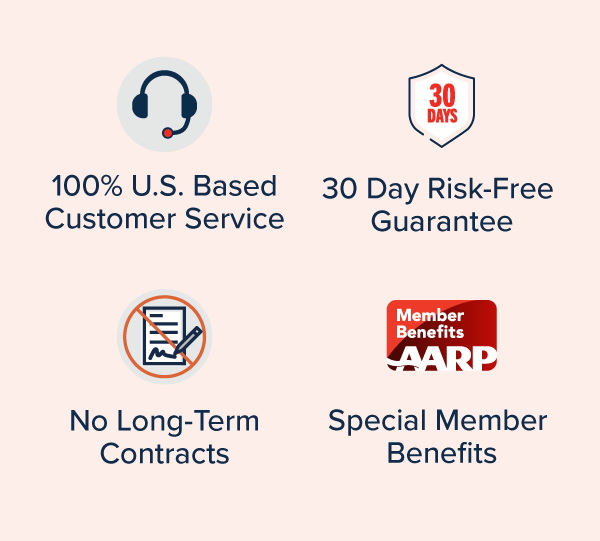 100% U.S. Based Customer Service

30
DAYS

30 Day Risk-Free Guarantee

No Long-Term Contracts

Member Benefits
AARP

Special Member Benefits